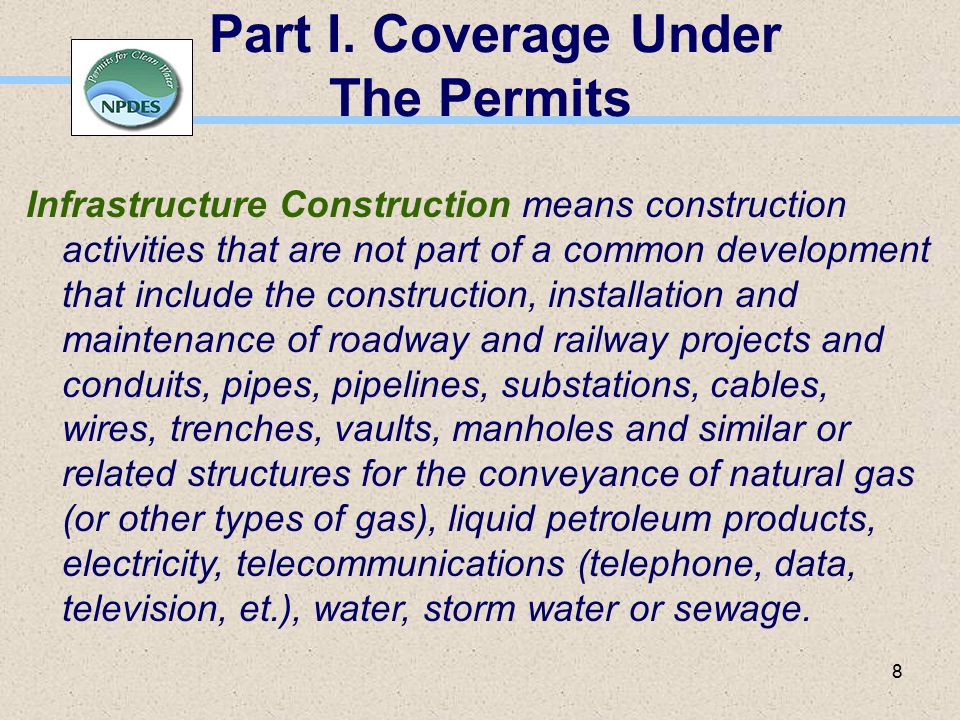 Permits for Clean Water
NPDES

Part I. Coverage Under The Permits

Infrastructure Construction means construction activities that are not part of a common development that include the construction, installation and maintenance of roadway and railway projects and conduits, pipes, pipelines, substations, cables, wires, trenches, vaults, manholes and similar or related structures for the conveyance of natural gas (or other types of gas), liquid petroleum products, electricity, telecommunications (telephone, data, television, et.), water, storm water or sewage.

8